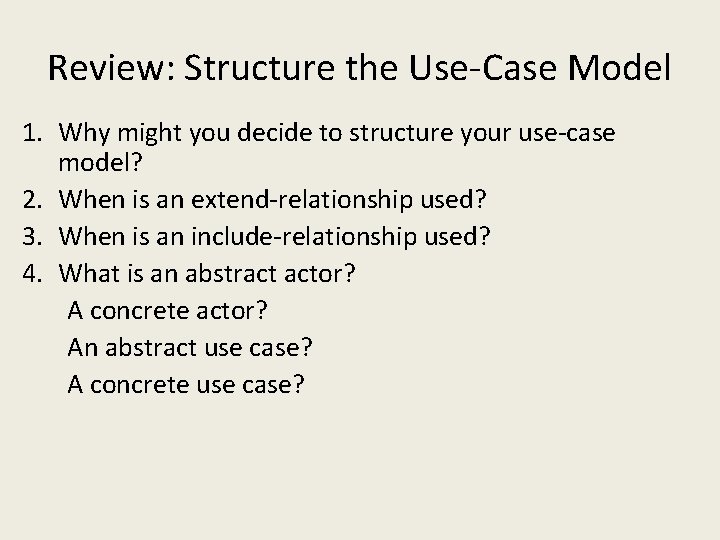 Review: Structure the Use-Case Model

1. Why might you decide to structure your use-case model?
2. When is an extend-relationship used?
3. When is an include-relationship used?
4. What is an abstract actor?
A concrete actor?
An abstract use case?
A concrete use case?